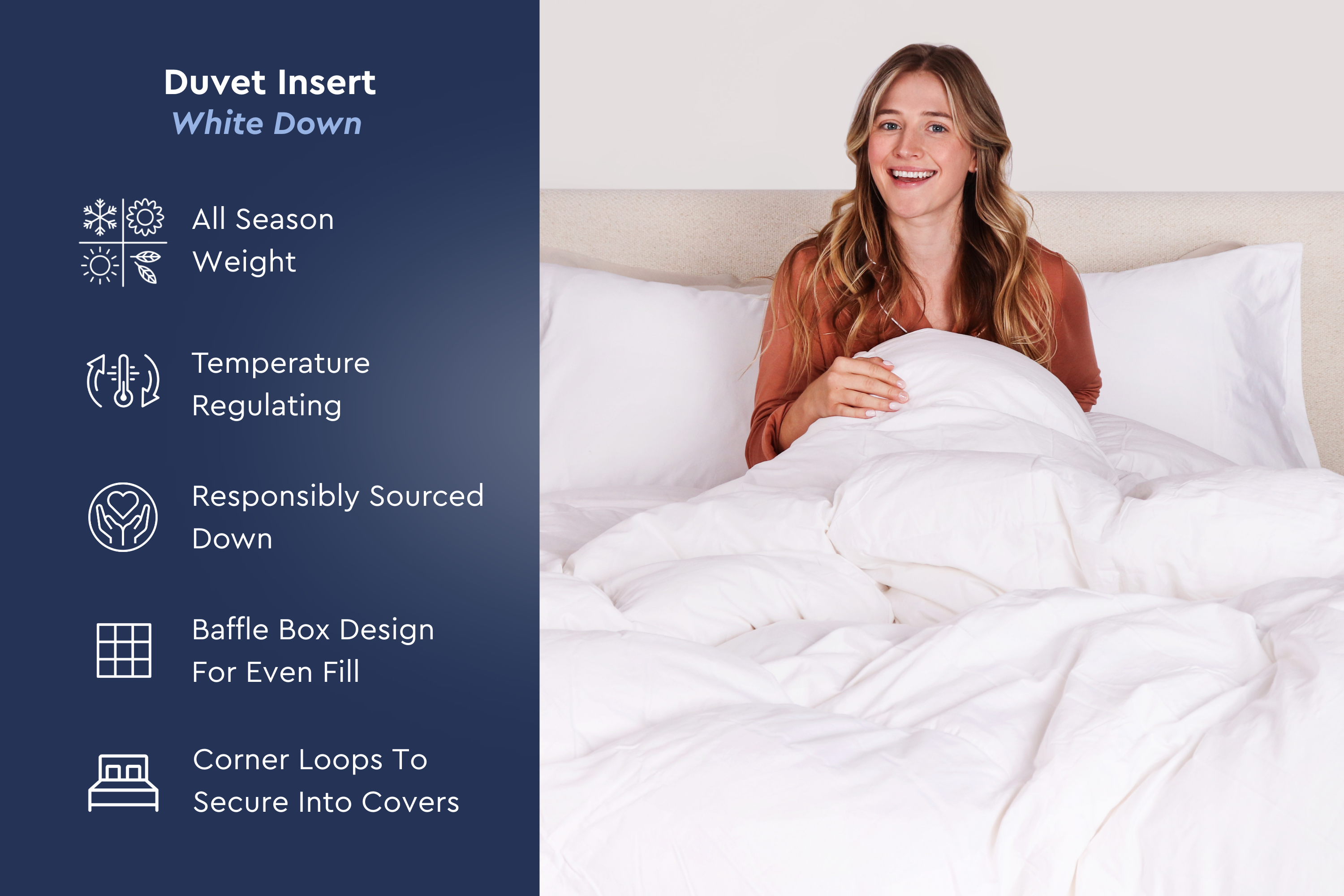 Duvet Insert
White Down

All Season Weight

Temperature Regulating

Responsibly Sourced Down

Baffle Box Design For Even Fill

Corner Loops To Secure Into Covers